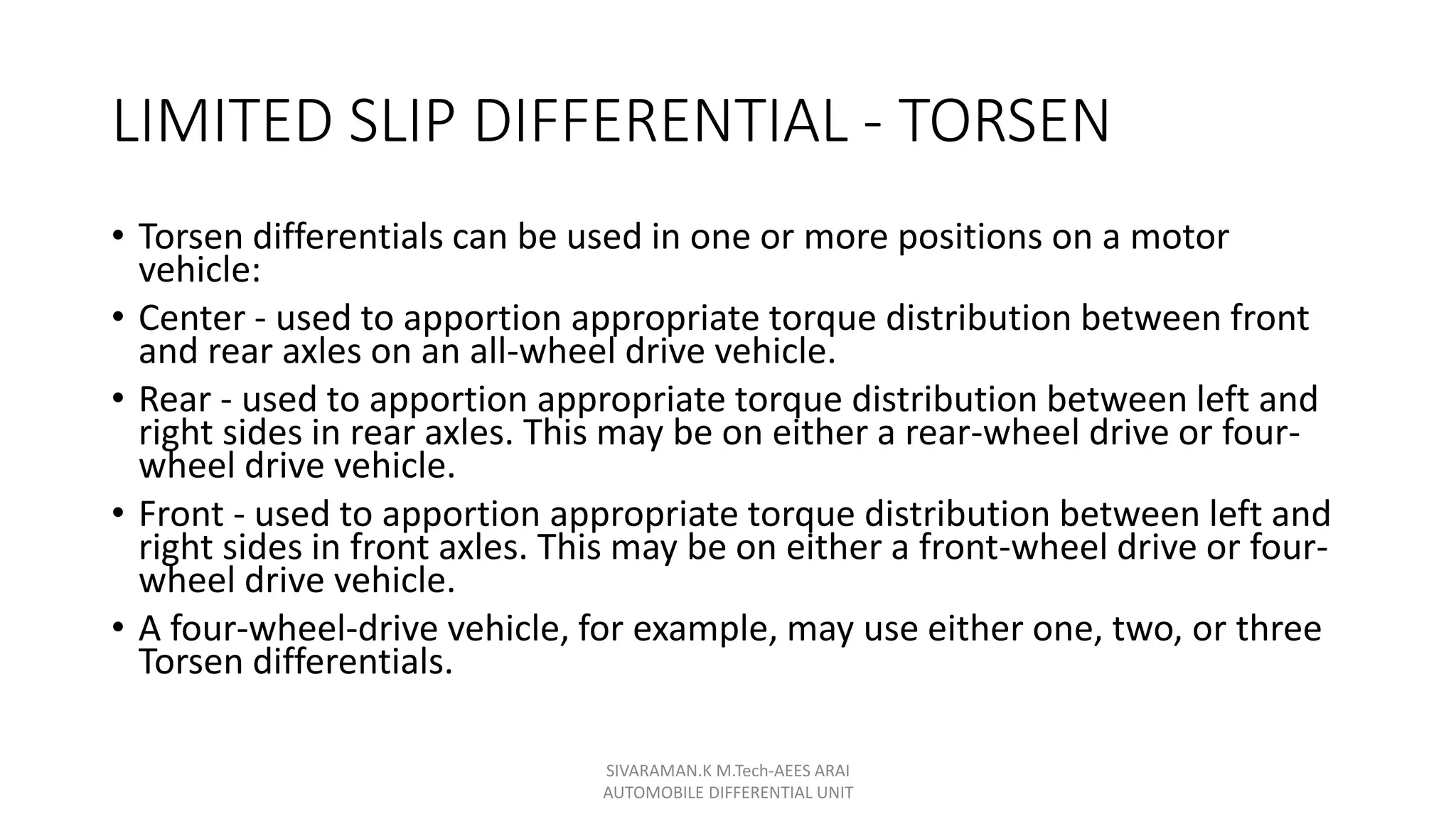 LIMITED SLIP DIFFERENTIAL - TORSEN

• Torsen differentials can be used in one or more positions on a motor vehicle:

• Center - used to apportion appropriate torque distribution between front and rear axles on an all-wheel drive vehicle.

• Rear - used to apportion appropriate torque distribution between left and right sides in rear axles. This may be on either a rear-wheel drive or four-wheel drive vehicle.

• Front - used to apportion appropriate torque distribution between left and right sides in front axles. This may be on either a front-wheel drive or four-wheel drive vehicle.

• A four-wheel-drive vehicle, for example, may use either one, two, or three Torsen differentials.

SIVARAMAN.K M.Tech-AEES ARAI
AUTOMOBILE DIFFERENTIAL UNIT